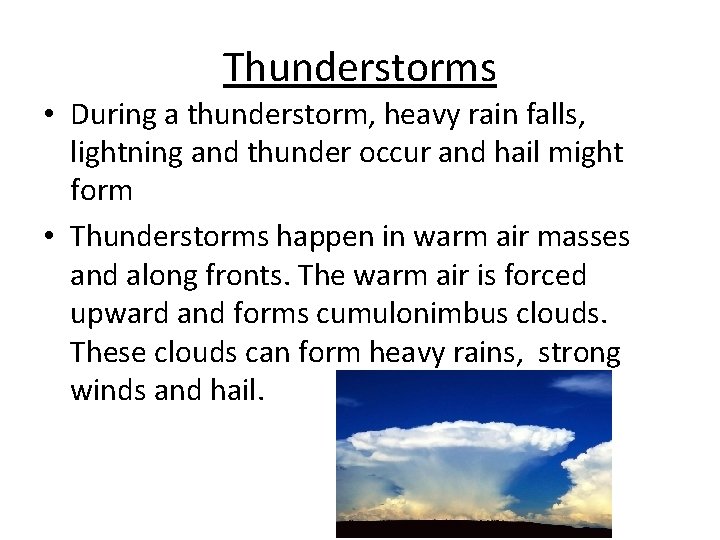 Thunderstorms

• During a thunderstorm, heavy rain falls, lightning and thunder occur and hail might form

• Thunderstorms happen in warm air masses and along fronts. The warm air is forced upward and forms cumulonimbus clouds. These clouds can form heavy rains, strong winds and hail.